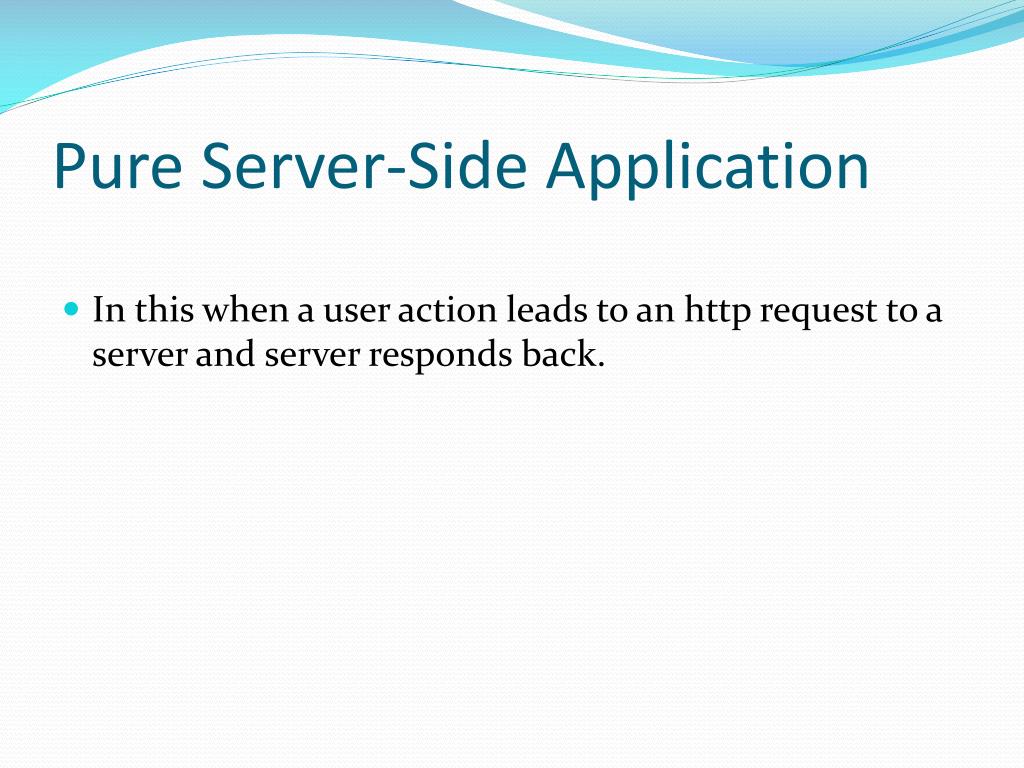 Pure Server-Side Application

In this when a user action leads to an http request to a server and server responds back.